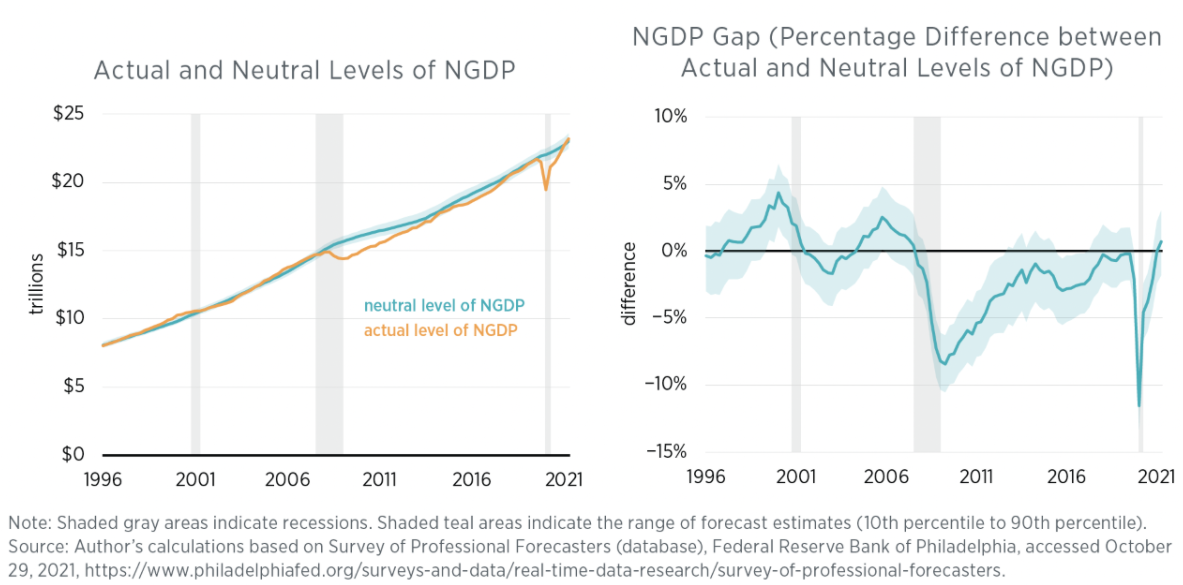 Actual and Neutral Levels of NGDP

$25
$20
$15
$10
$5
$0

trillions

neutral level of NGDP
actual level of NGDP

1996
2001
2006
2011
2016
2021

NGDP Gap (Percentage Difference between Actual and Neutral Levels of NGDP)

10%
5%
0%
−5%
−10%
−15%

difference

1996
2001
2006
2011
2016
2021

Note: Shaded gray areas indicate recessions. Shaded teal areas indicate the range of forecast estimates (10th percentile to 90th percentile).
Source: Author's calculations based on Survey of Professional Forecasters (database), Federal Reserve Bank of Philadelphia, accessed October 29, 2021, https://www.philadelphiafed.org/surveys-and-data/real-time-data-research/survey-of-professional-forecasters.